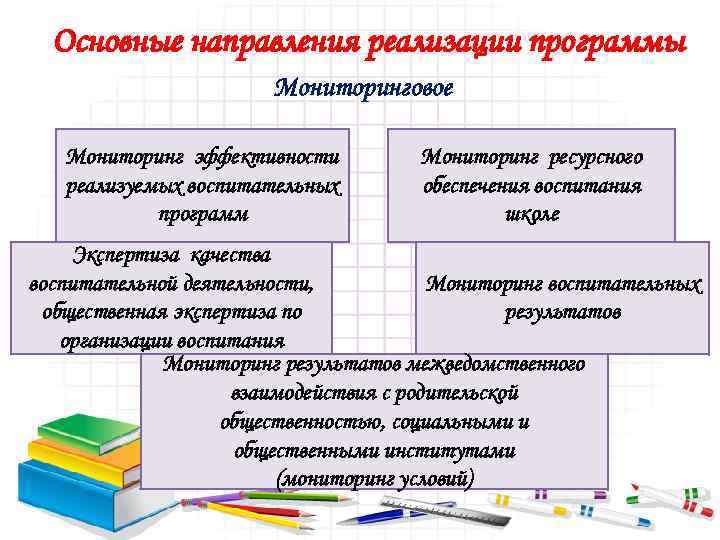 Основные направления реализации программы

Мониторинговое

Мониторинг эффективности реализуемых воспитательных программ

Мониторинг ресурсного обеспечения воспитания школе

Экспертиза качества воспитательной деятельности, общественная экспертиза по организации воспитания

Мониторинг воспитательных результатов

Мониторинг результатов межведомственного взаимодействия с родительской общественностью, социальными и общественными институтами (мониторинг условий)